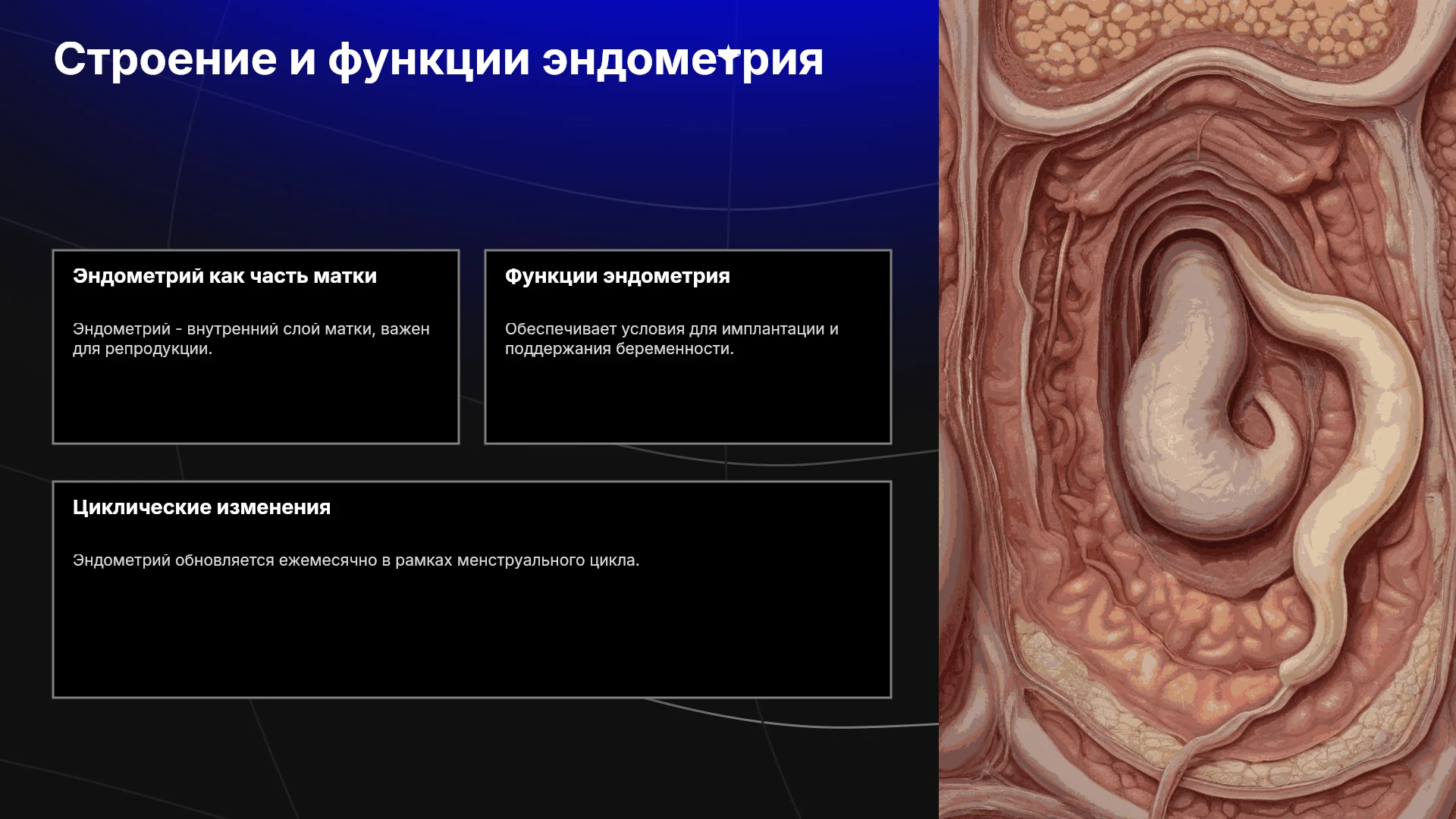 Строение и функции эндометрия

Эндометрий как часть матки

Эндометрий - внутренний слой матки, важен для репродукции.

Функции эндометрия

Обеспечивает условия для имплантации и поддержания беременности.

Циклические изменения

Эндометрий обновляется ежемесячно в рамках менструального цикла.